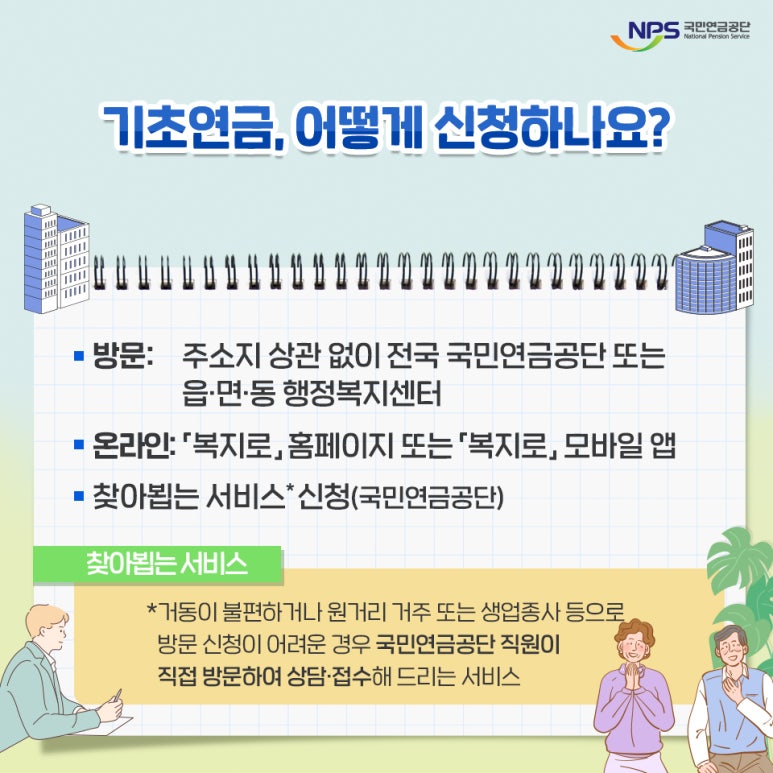 NPS 국민연금공단 National Pension Service

기초연금, 어떻게 신청하나요?

▪ 방문: 주소지 상관 없이 전국 국민연금공단 또는 읍·면·동 행정복지센터

▪ 온라인: 「복지로」 홈페이지 또는 「복지로」 모바일 앱

▪ 찾아뵙는 서비스* 신청(국민연금공단)

찾아뵙는 서비스

*거동이 불편하거나 원거리 거주 또는 생업종사 등으로 방문 신청이 어려운 경우 국민연금공단 직원이 직접 방문하여 상담·접수해 드리는 서비스